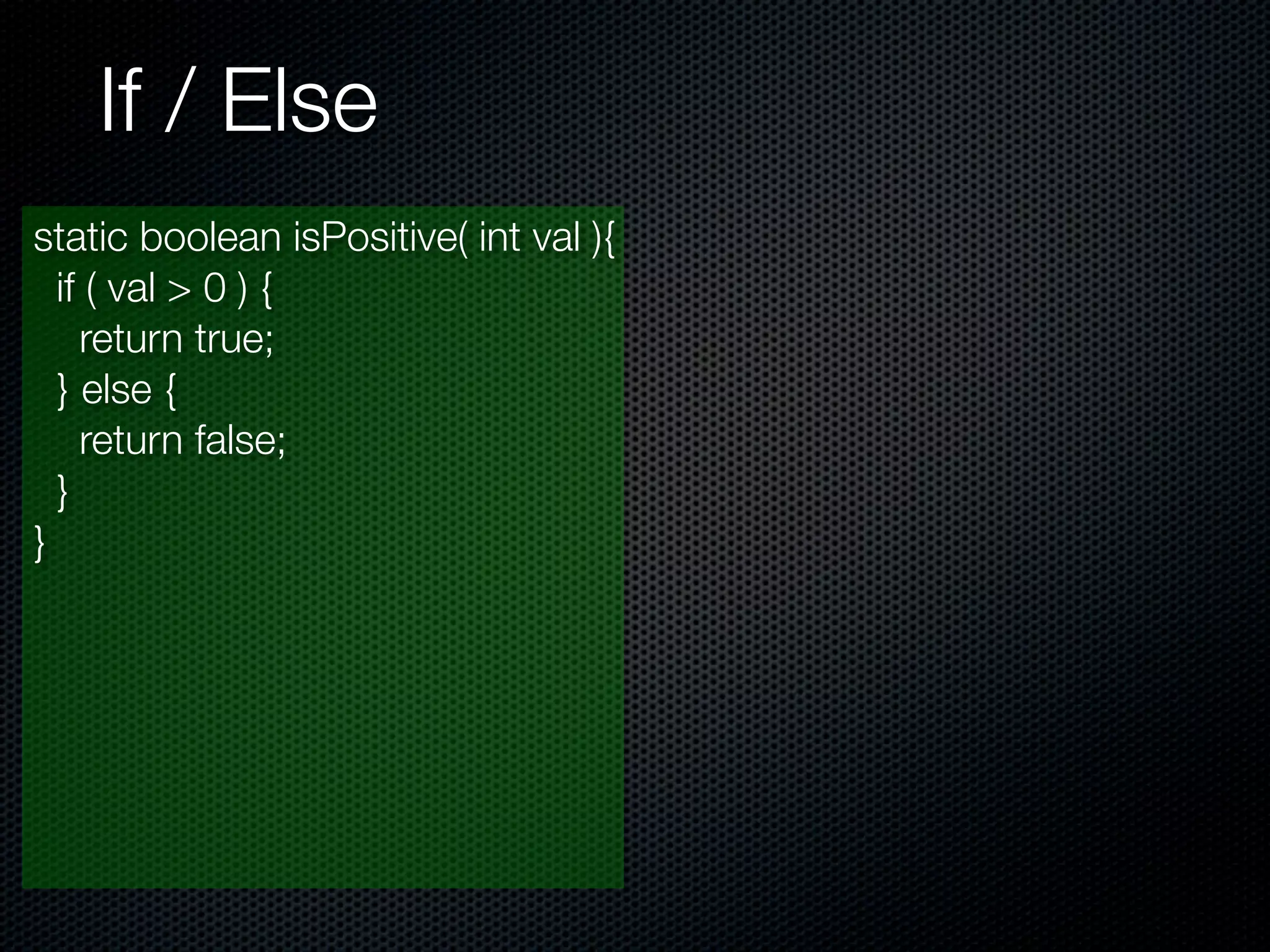 If / Else

static boolean isPositive( int val ){
  if ( val > 0 ) {
    return true;
  } else {
    return false;
  }
}